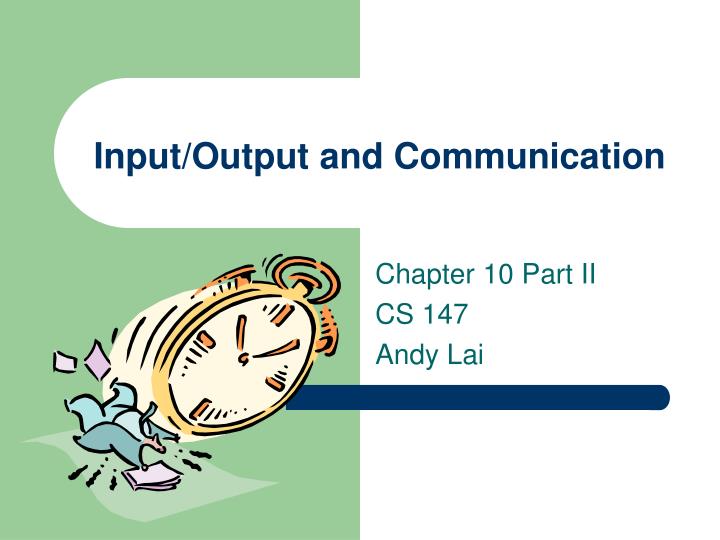 Input/Output and Communication

Chapter 10 Part II
CS 147
Andy Lai